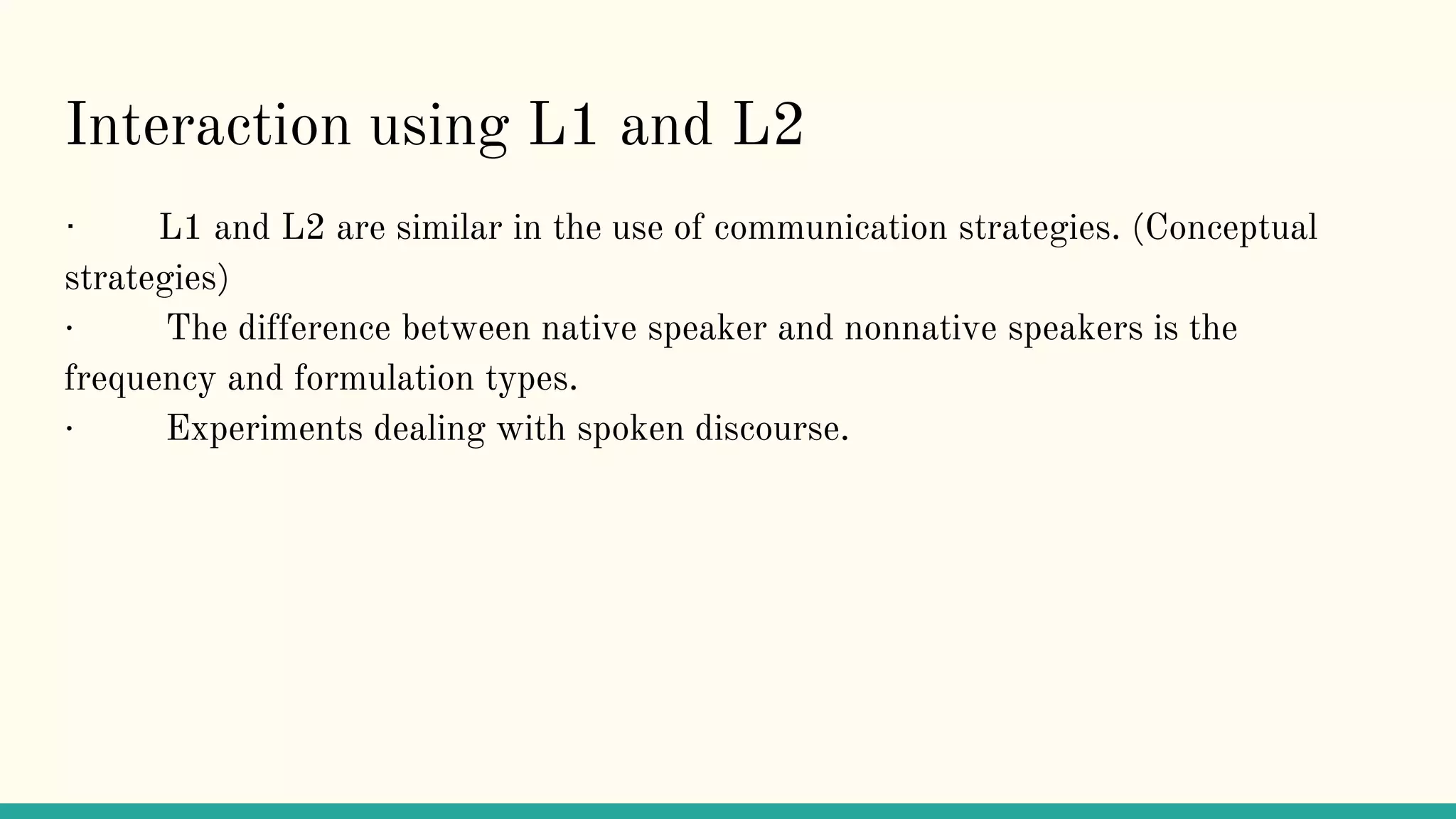 Interaction using L1 and L2

· L1 and L2 are similar in the use of communication strategies. (Conceptual strategies)
· The difference between native speaker and nonnative speakers is the frequency and formulation types.
· Experiments dealing with spoken discourse.